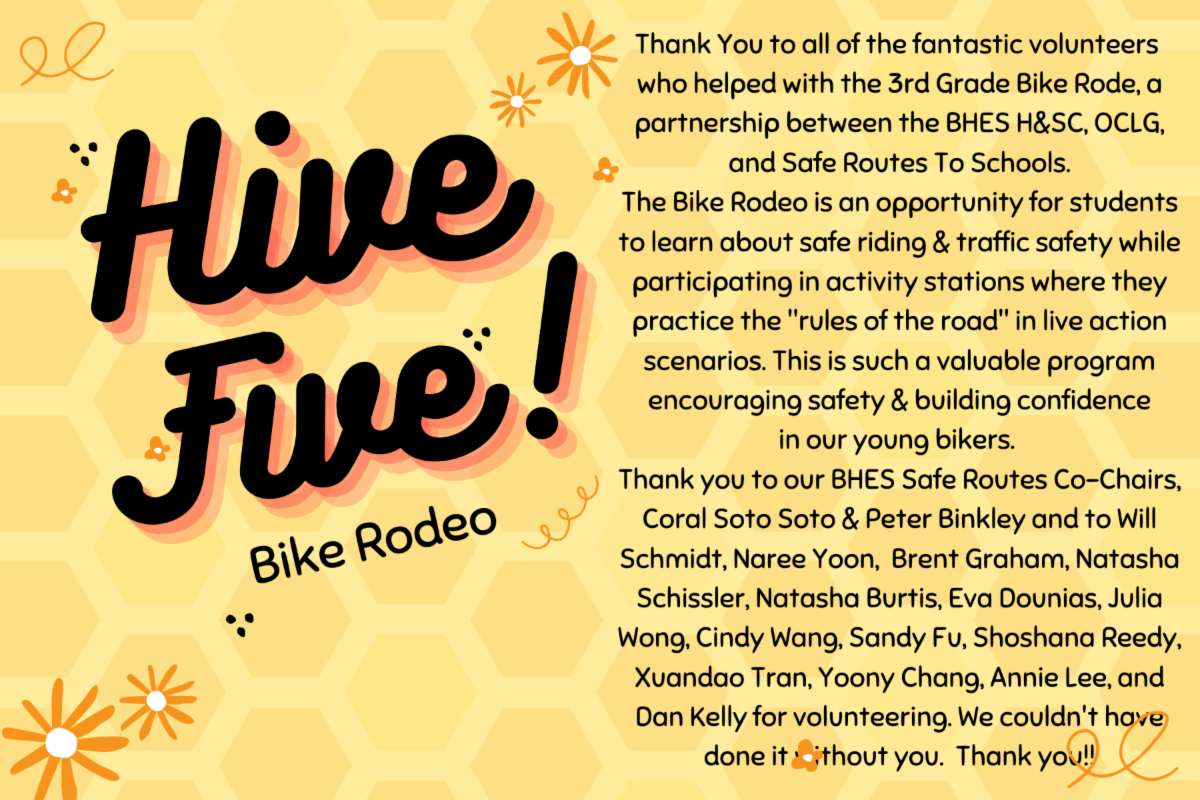 Hive Five!

Bike Rodeo

Thank You to all of the fantastic volunteers who helped with the 3rd Grade Bike Rode, a partnership between the BHES H&SC, OCLG, and Safe Routes To Schools.
The Bike Rodeo is an opportunity for students to learn about safe riding & traffic safety while participating in activity stations where they practice the "rules of the road" in live action scenarios. This is such a valuable program encouraging safety & building confidence in our young bikers.
Thank you to our BHES Safe Routes Co-Chairs, Coral Soto Soto & Peter Binkley and to Will Schmidt, Naree Yoon, Brent Graham, Natasha Schissler, Natasha Burtis, Eva Dounias, Julia Wong, Cindy Wang, Sandy Fu, Shoshana Reedy, Xuandao Tran, Yoony Chang, Annie Lee, and Dan Kelly for volunteering. We couldn't have done it without you. Thank you!!